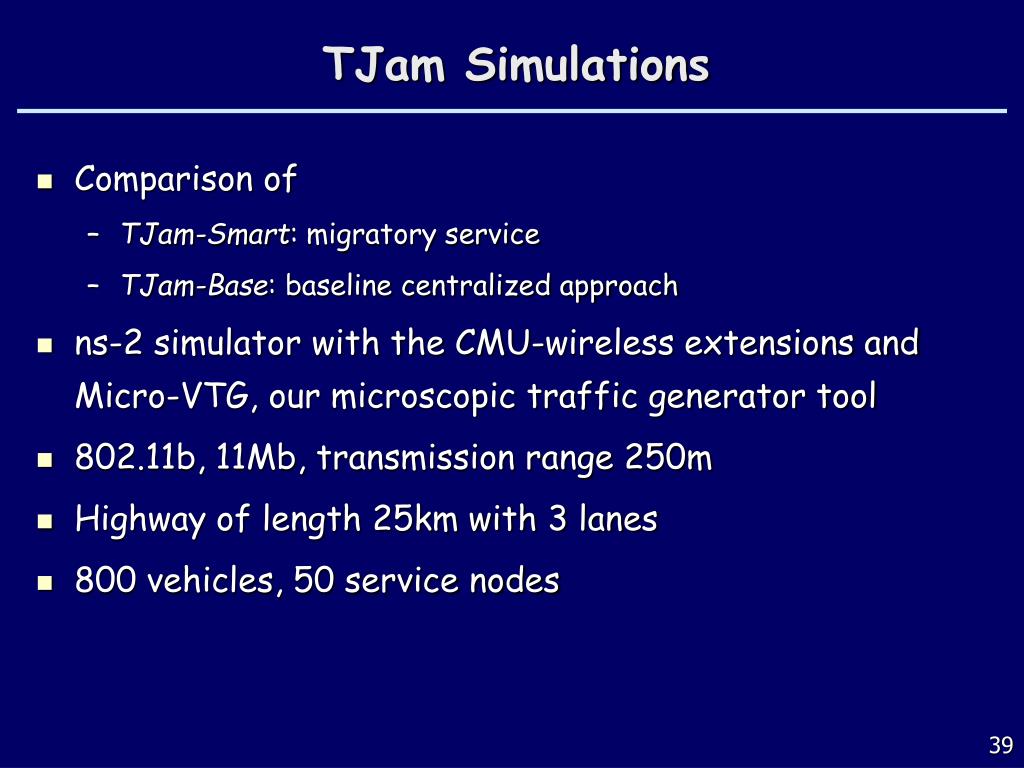 TJam Simulations

- Comparison of
  – TJam-Smart: migratory service
  – TJam-Base: baseline centralized approach
- ns-2 simulator with the CMU-wireless extensions and Micro-VTG, our microscopic traffic generator tool
- 802.11b, 11Mb, transmission range 250m
- Highway of length 25km with 3 lanes
- 800 vehicles, 50 service nodes

39